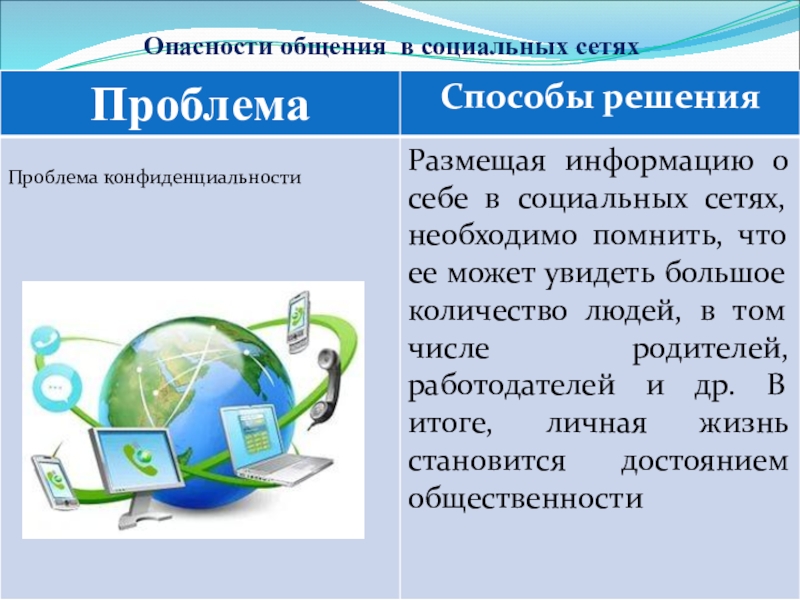 Опасности общения в социальных сетях

| Проблема | Способы решения |
|---|---|
| Проблема конфиденциальности | Размещая информацию о себе в социальных сетях, необходимо помнить, что ее может увидеть большое количество людей, в том числе родителей, работодателей и др. В итоге, личная жизнь становится достоянием общественности |